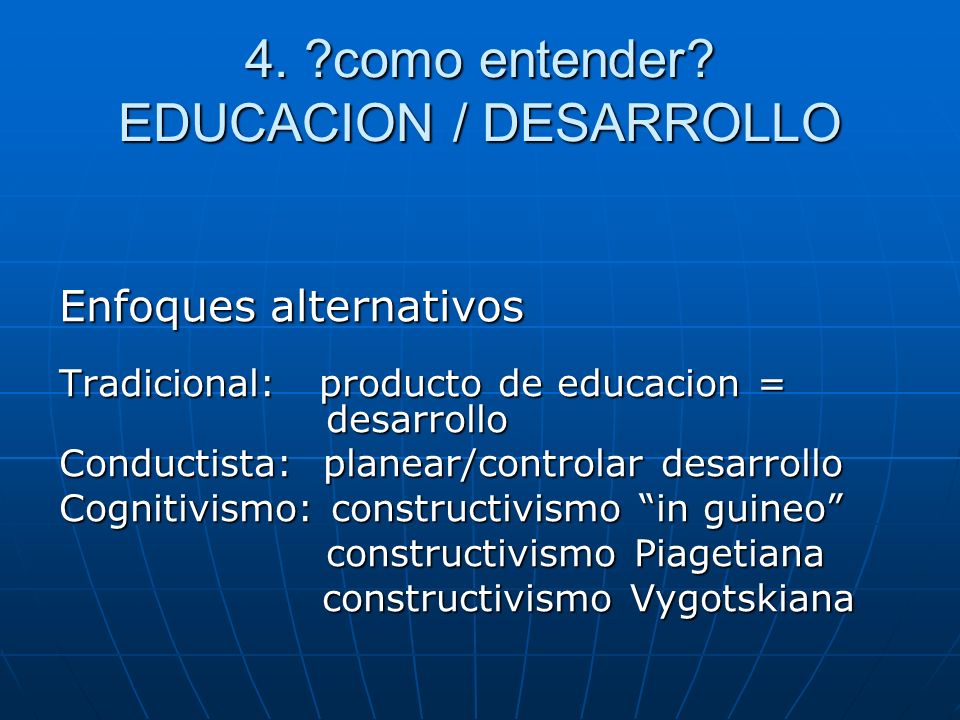 4. ?como entender?
EDUCACION / DESARROLLO

Enfoques alternativos

Tradicional: producto de educacion = desarrollo
Conductista: planear/controlar desarrollo
Cognitivismo: constructivismo “in guineo”
constructivismo Piagetiana
constructivismo Vygotskiana